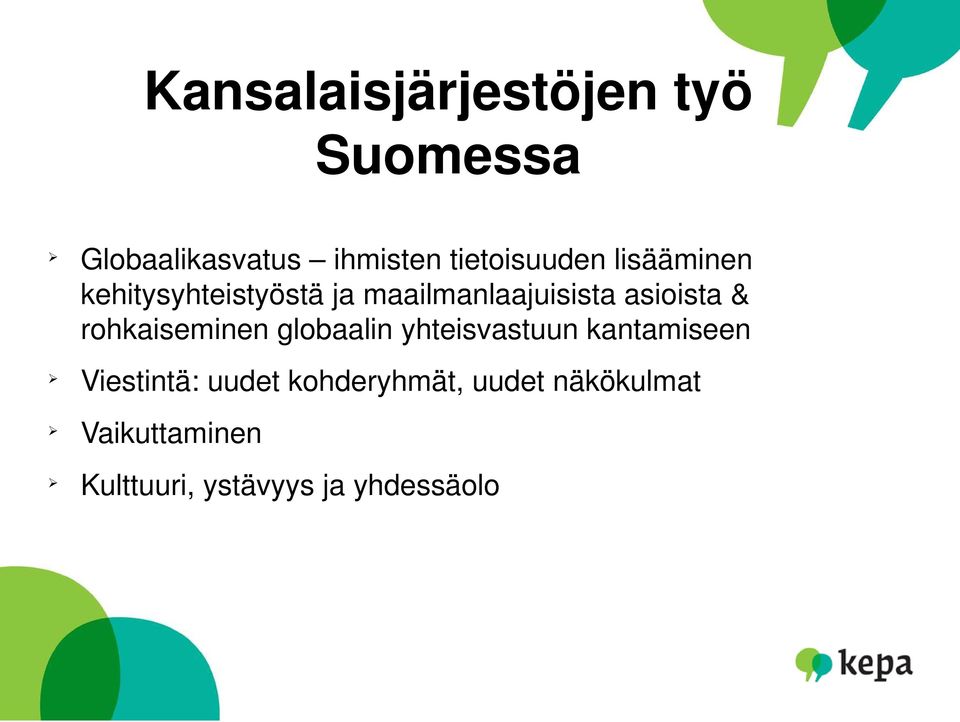 Kansalaisjärjestöjen työ Suomessa

➢ Globaalikasvatus – ihmisten tietoisuuden lisääminen kehitysyhteistyöstä ja maailmanlaajuisista asioista & rohkaiseminen globaalin yhteisvastuun kantamiseen

➢ Viestintä: uudet kohderyhmät, uudet näkökulmat

➢ Vaikuttaminen

➢ Kulttuuri, ystävyys ja yhdessäolo

kepa